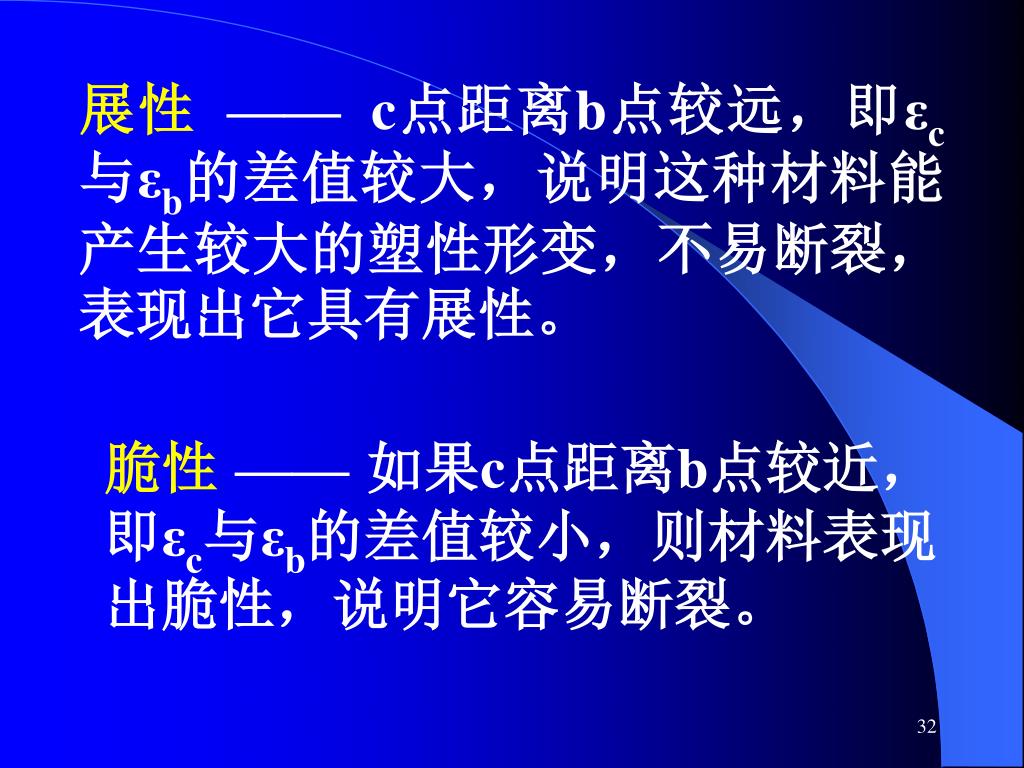 展性 —— c点距离b点较远，即$\varepsilon_c$与$\varepsilon_b$的差值较大，说明这种材料能产生较大的塑性形变，不易断裂，表现出它具有展性。

脆性 —— 如果c点距离b点较近，即$\varepsilon_c$与$\varepsilon_b$的差值较小，则材料表现出脆性，说明它容易断裂。

32